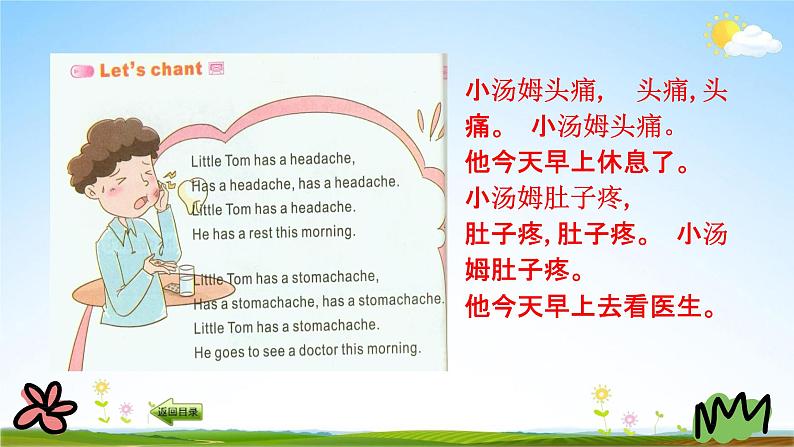 Let's chant

Little Tom has a headache,
Has a headache, has a headache.
Little Tom has a headache.
He has a rest this morning.

Little Tom has a stomachache,
Has a stomachache, has a stomachache.
Little Tom has a stomachache.
He goes to see a doctor this morning.

小汤姆头痛， 头痛, 头痛。 小汤姆头痛。
他今天早上休息了。
小汤姆肚子疼,
肚子疼, 肚子疼。 小汤姆肚子疼。
他今天早上去看医生。

返回目录